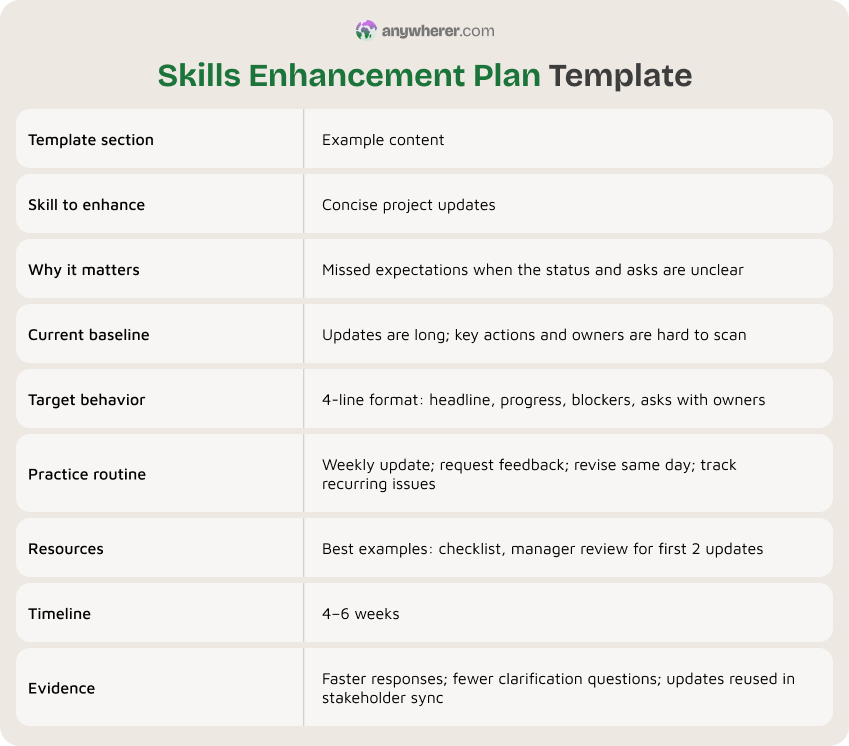 anywherer.com

Skills Enhancement Plan Template

| Template section | Example content |
|---|---|
| Skill to enhance | Concise project updates |
| Why it matters | Missed expectations when the status and asks are unclear |
| Current baseline | Updates are long; key actions and owners are hard to scan |
| Target behavior | 4-line format: headline, progress, blockers, asks with owners |
| Practice routine | Weekly update; request feedback; revise same day; track recurring issues |
| Resources | Best examples: checklist, manager review for first 2 updates |
| Timeline | 4–6 weeks |
| Evidence | Faster responses; fewer clarification questions; updates reused in stakeholder sync |